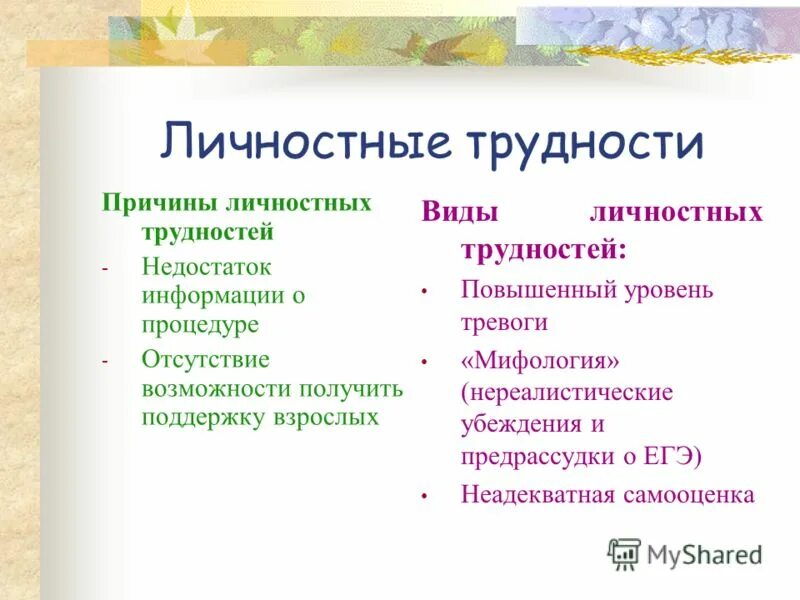 Личностные трудности

Причины личностных трудностей

- Недостаток информации о процедуре
- Отсутствие возможности получить поддержку взрослых

Виды личностных трудностей:

• Повышенный уровень тревоги
• «Мифология» (нереалистические убеждения и предрассудки о ЕГЭ)
• Неадекватная самооценка

MyShared